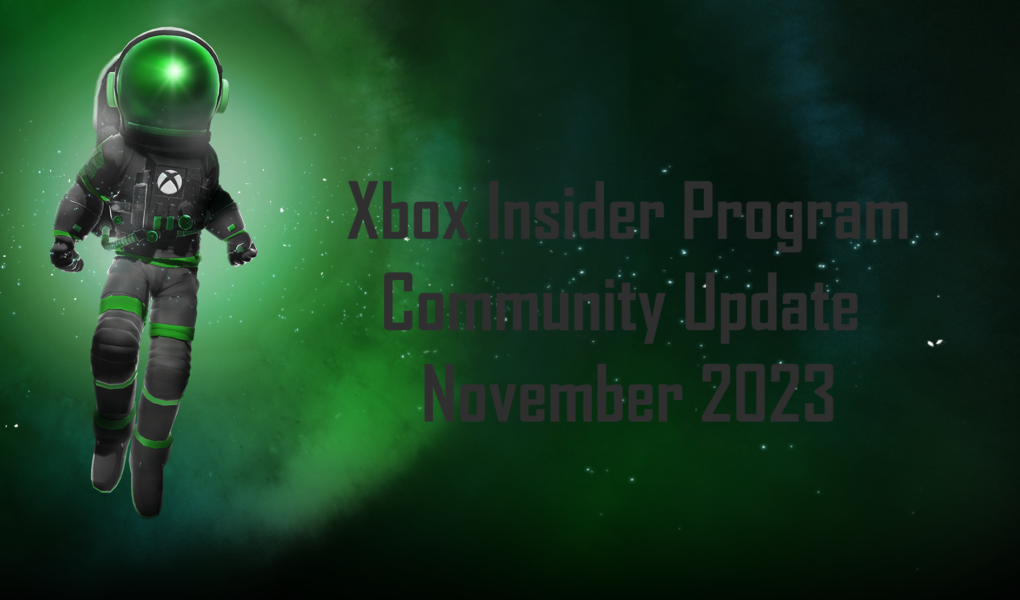 Xbox Insider Program
Community Update
November 2023